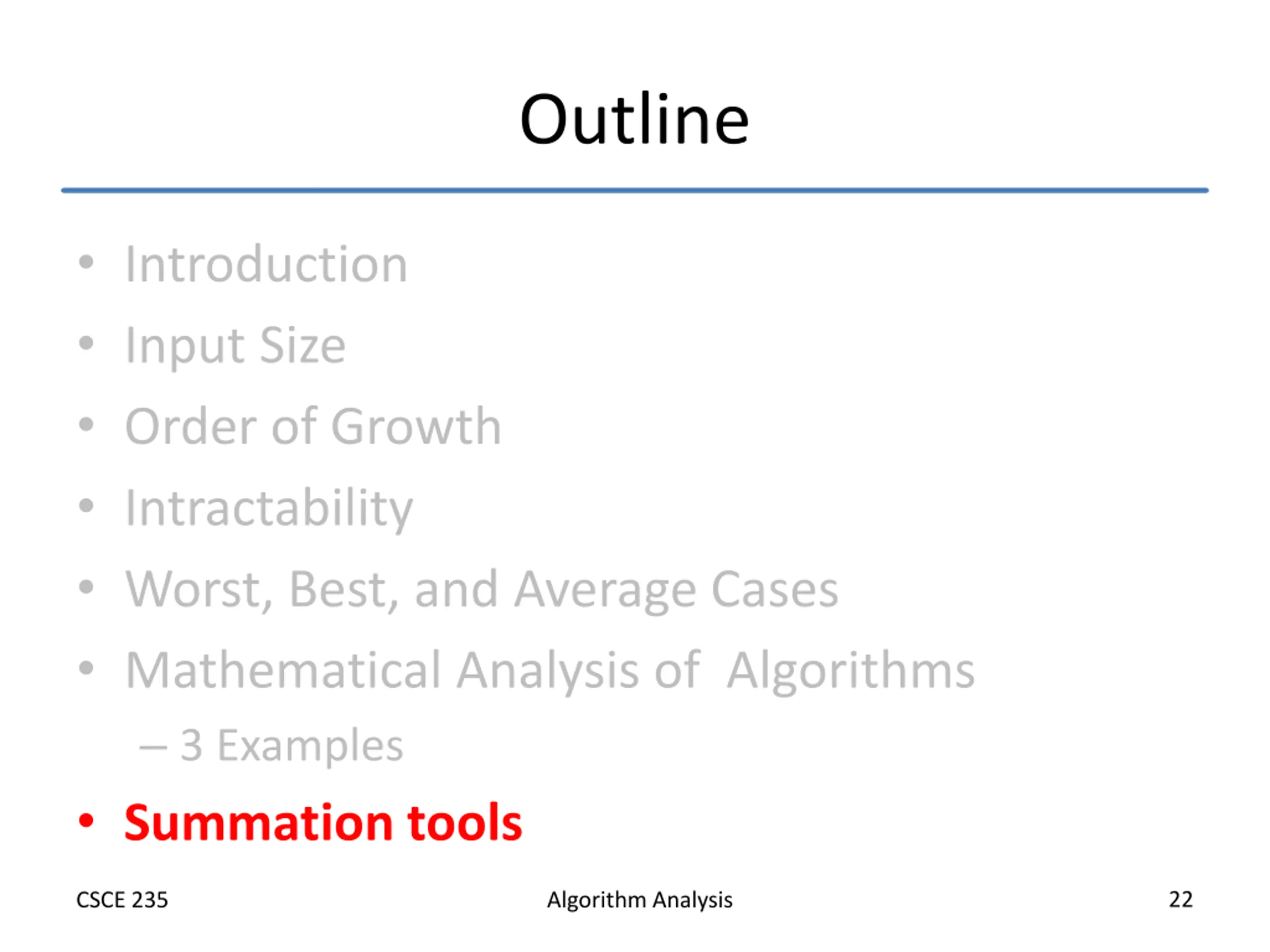 Outline

• Introduction
• Input Size
• Order of Growth
• Intractability
• Worst, Best, and Average Cases
• Mathematical Analysis of Algorithms
– 3 Examples
• Summation tools

CSCE 235 Algorithm Analysis 22